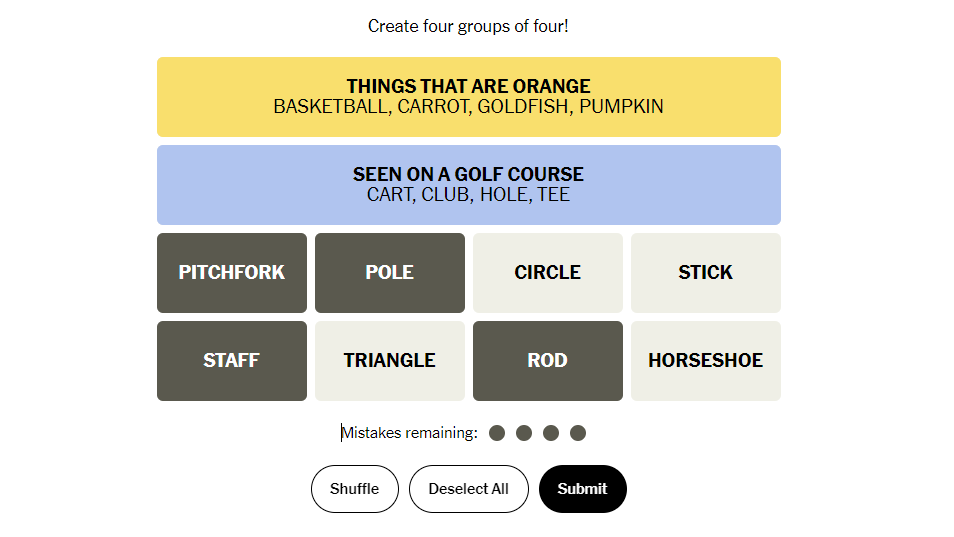 Create four groups of four!

THINGS THAT ARE ORANGE
BASKETBALL, CARROT, GOLDFISH, PUMPKIN

SEEN ON A GOLF COURSE
CART, CLUB, HOLE, TEE

PITCHFORK
POLE
CIRCLE
STICK
STAFF
TRIANGLE
ROD
HORSESHOE

Mistakes remaining:

Shuffle
Deselect All
Submit